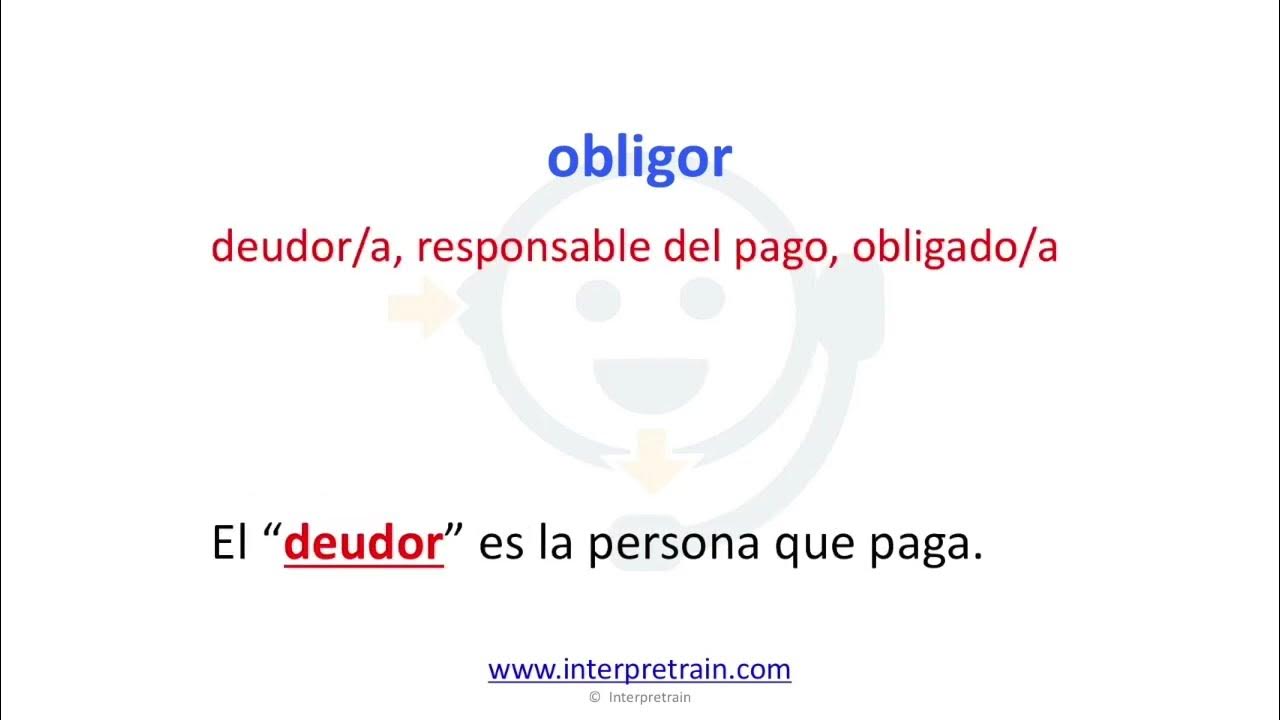 obligor

deudor/a, responsable del pago, obligado/a

El “deudor” es la persona que paga.

www.interpretrain.com
© Interpretrain